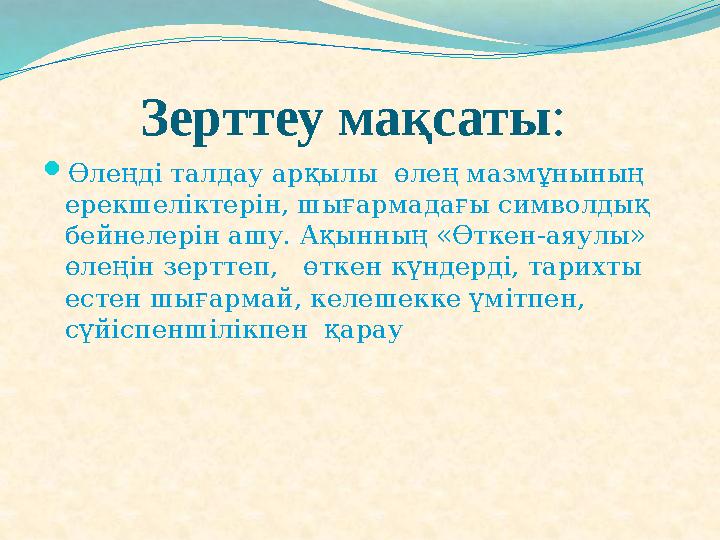 Зерттеу мақсаты:

Өлеңді талдау арқылы өлең мазмұнының ерекшеліктерін, шығармадағы символдық бейнелерін ашу. Ақынның «Өткен-аяулы» өлеңін зерттеп, өткен күндерді, тарихты естен шығармай, келешекке үмітпен, сүйіспеншілікпен қарау